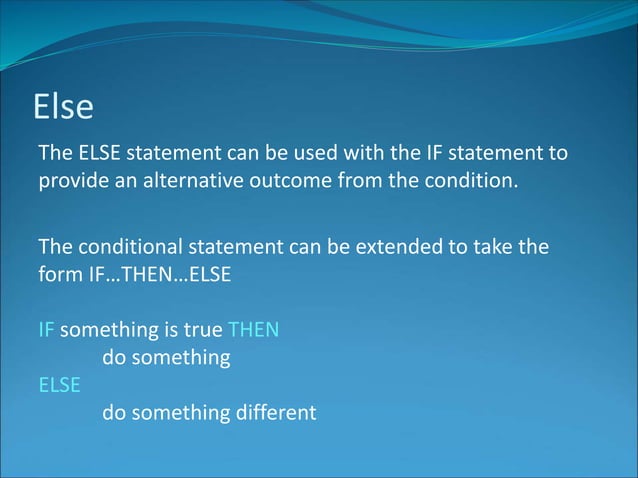 Else

The ELSE statement can be used with the IF statement to provide an alternative outcome from the condition.

The conditional statement can be extended to take the form IF…THEN…ELSE

IF something is true THEN
do something
ELSE
do something different